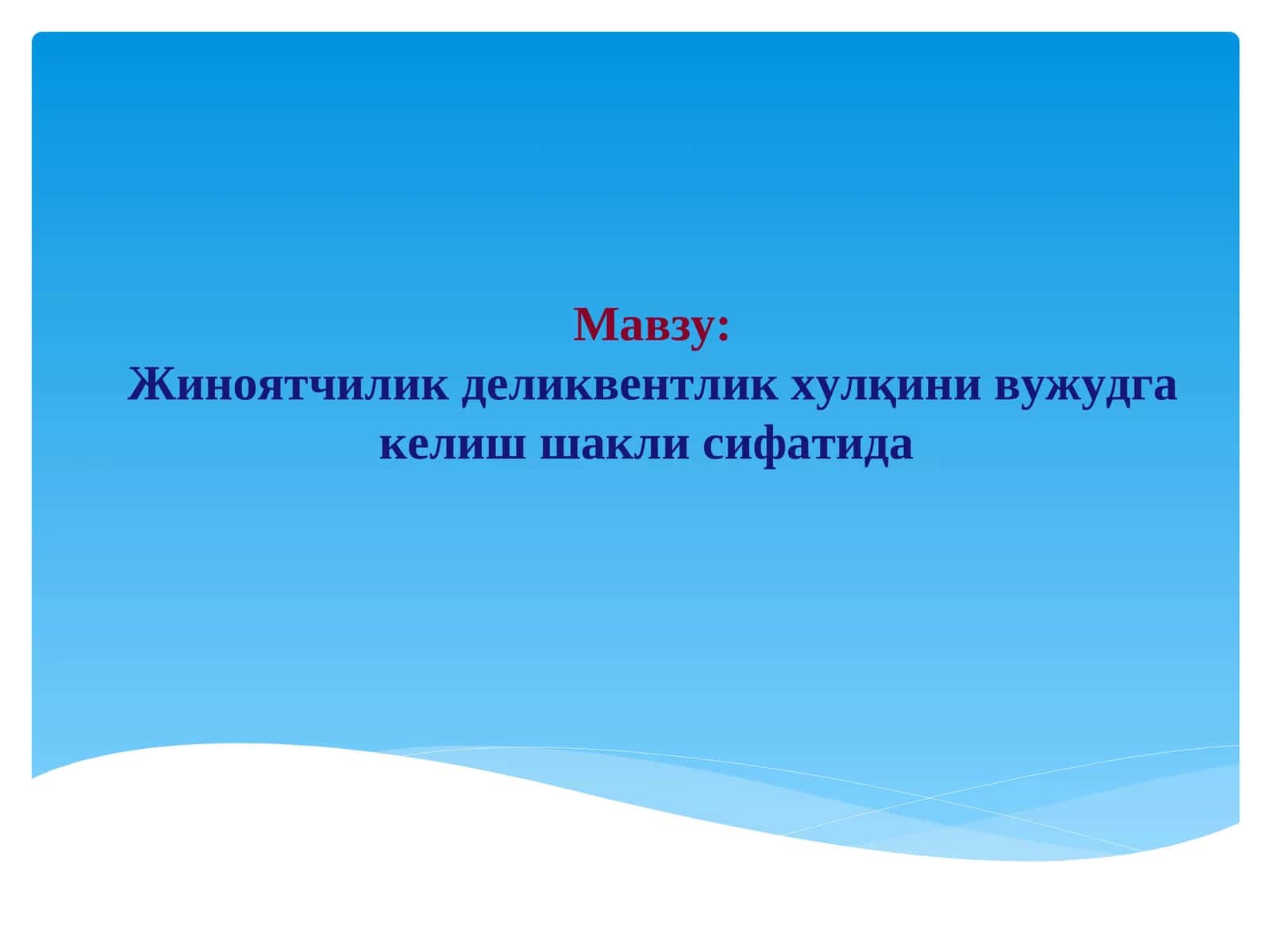 Мавзу:
Жиноятчилик деликвентлик хулқини вужудга келиш шакли сифатида